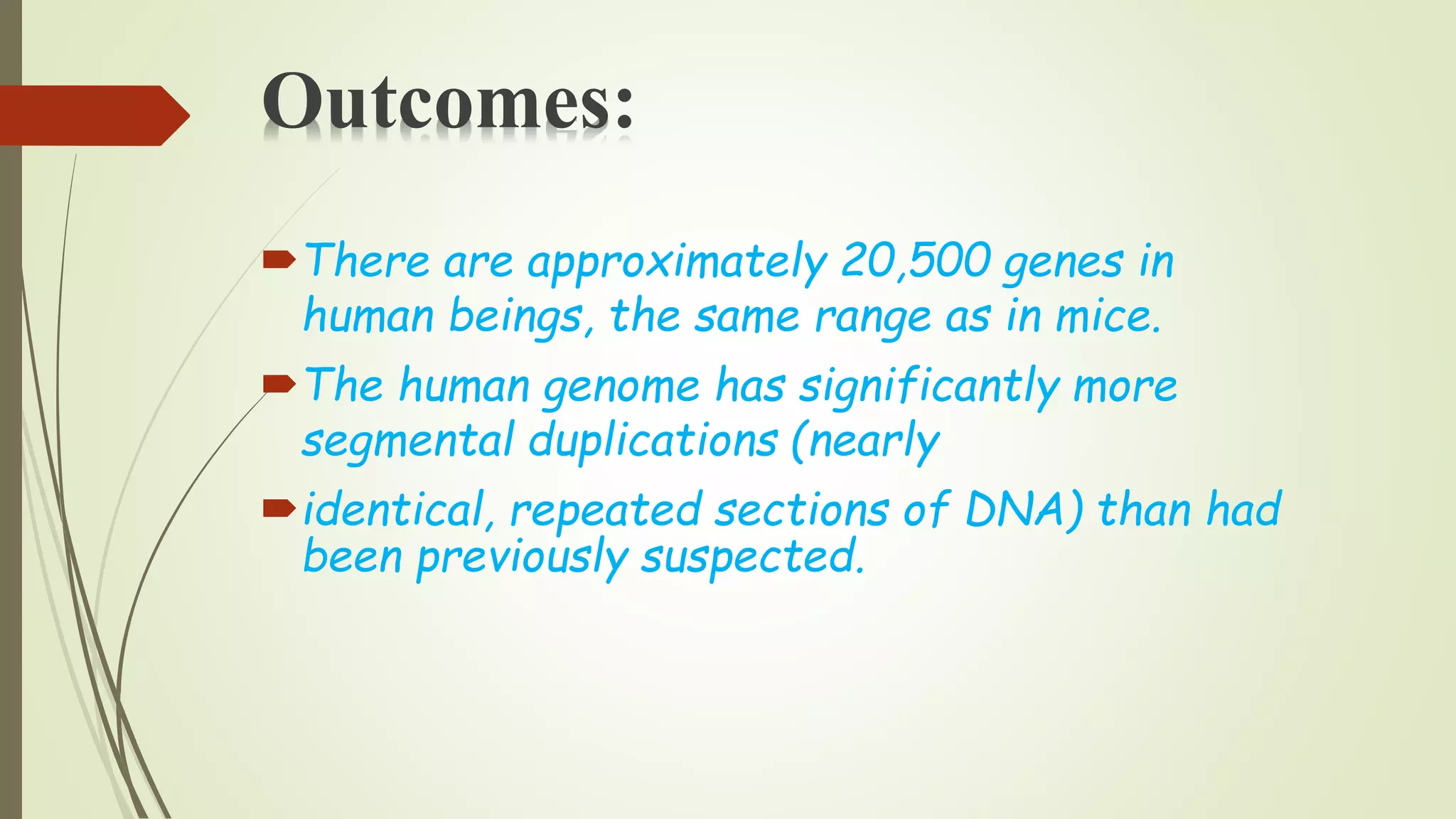 Outcomes:

There are approximately 20,500 genes in human beings, the same range as in mice.

The human genome has significantly more segmental duplications (nearly

identical, repeated sections of DNA) than had been previously suspected.